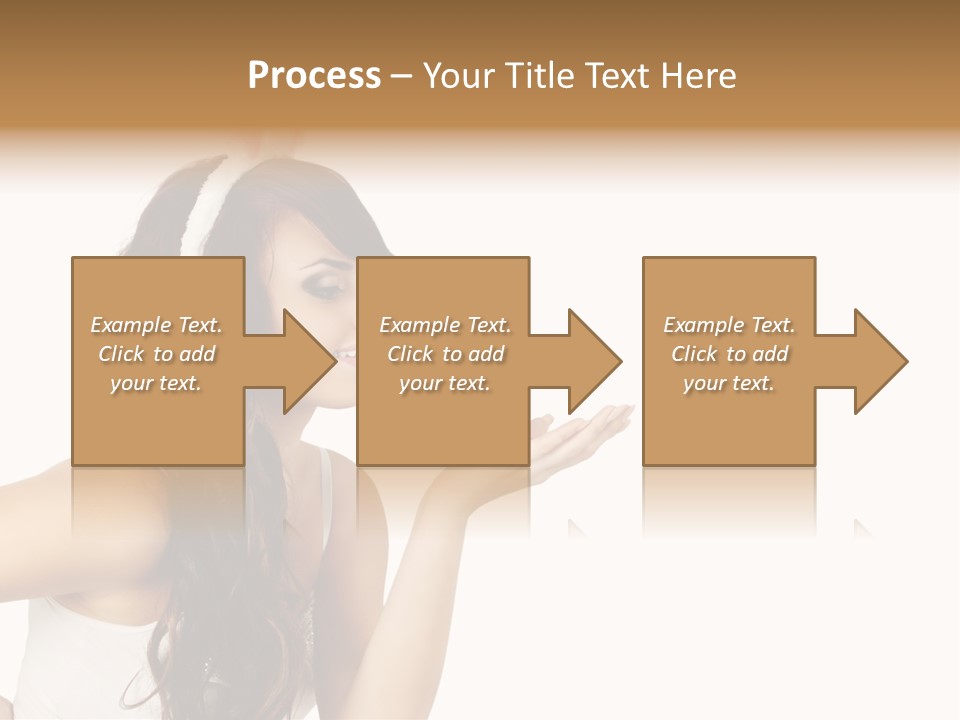 Process – Your Title Text Here

Example Text. Click to add your text.

Example Text. Click to add your text.

Example Text. Click to add your text.